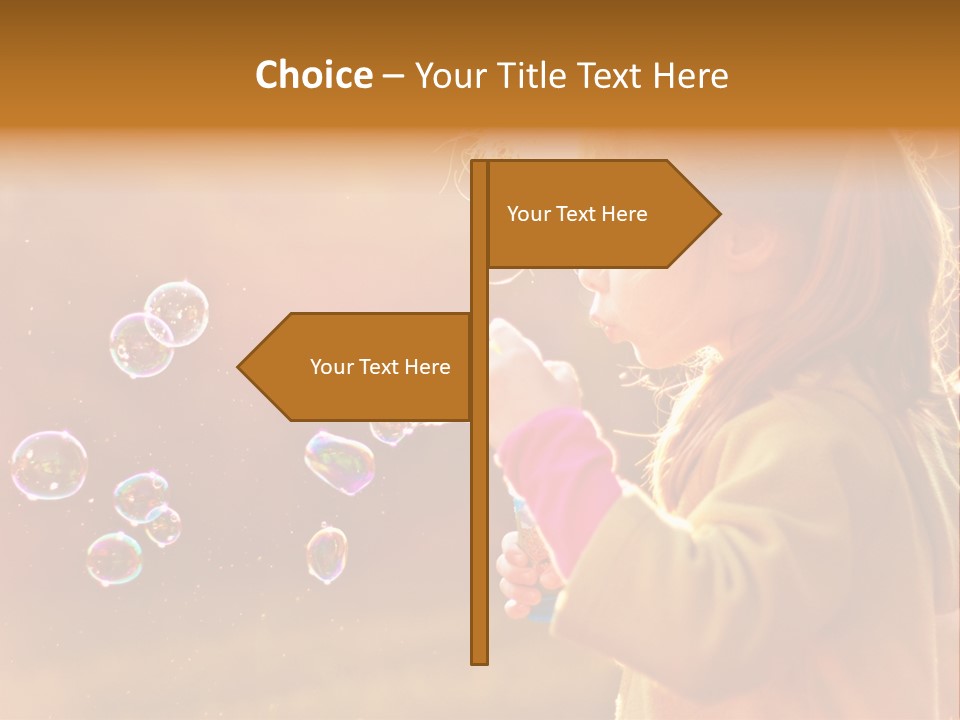 Choice – Your Title Text Here

Your Text Here

Your Text Here